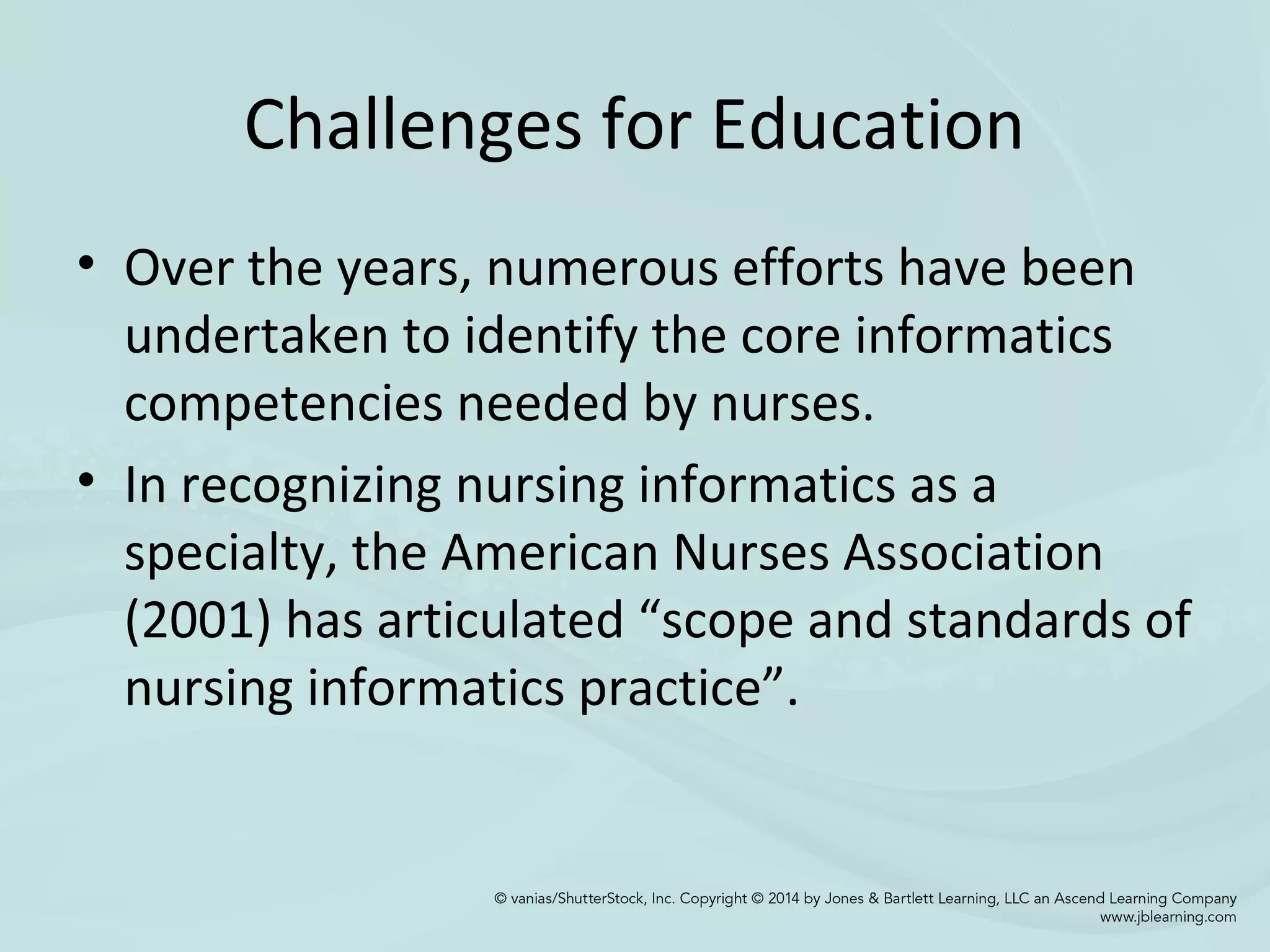 Challenges for Education

• Over the years, numerous efforts have been undertaken to identify the core informatics competencies needed by nurses.

• In recognizing nursing informatics as a specialty, the American Nurses Association (2001) has articulated “scope and standards of nursing informatics practice”.

© vanias/ShutterStock, Inc. Copyright © 2014 by Jones & Bartlett Learning, LLC an Ascend Learning Company
www.jblearning.com